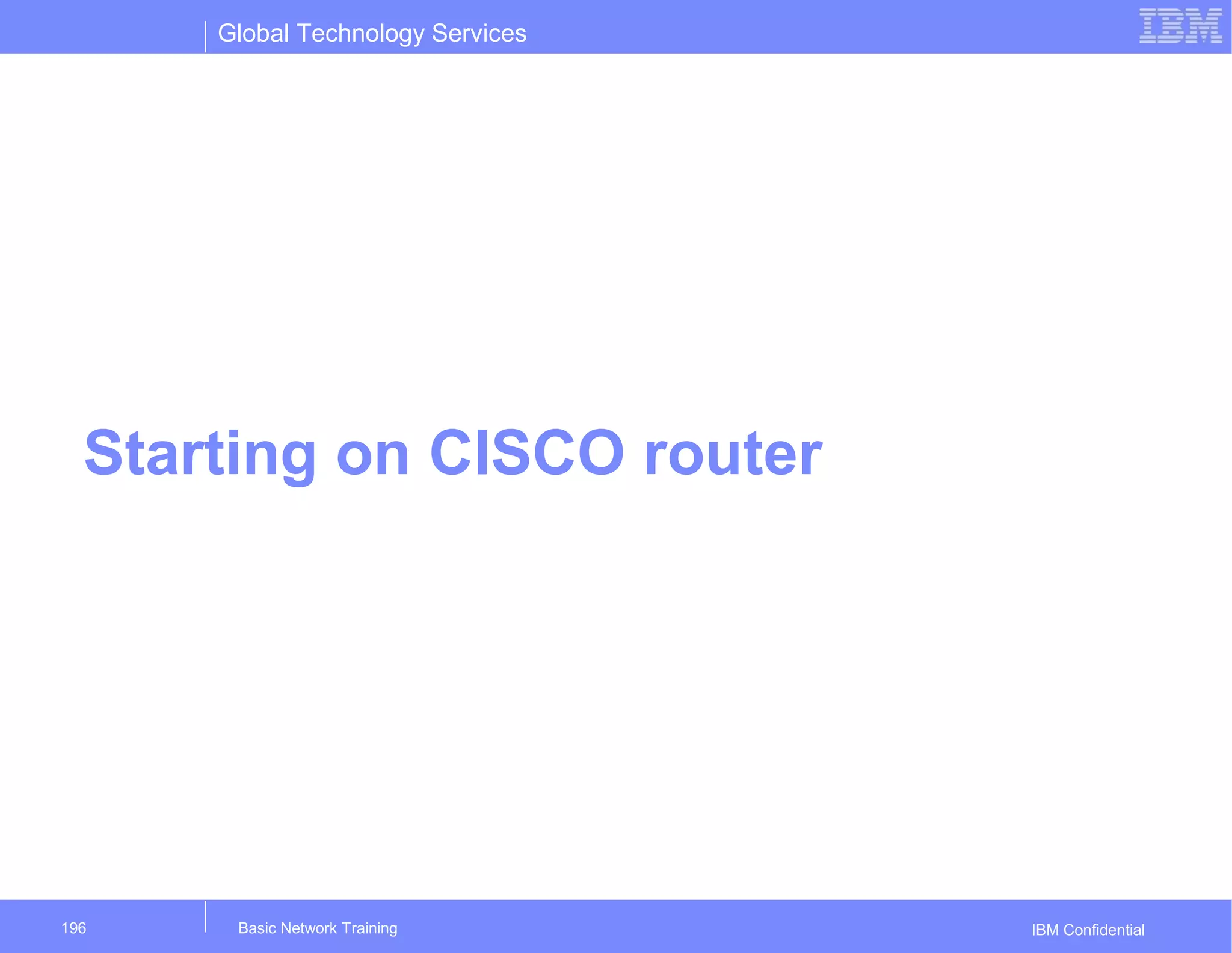 Global Technology Services

IBM

Starting on CISCO router

196

Basic Network Training

IBM Confidential